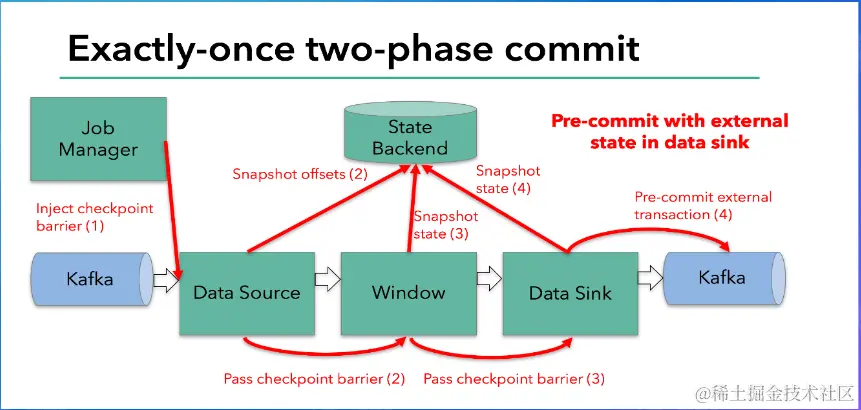 Exactly-once two-phase commit

Job Manager

State Backend

Pre-commit with external state in data sink

Snapshot offsets (2)

Snapshot state (4)

Inject checkpoint barrier (1)

Snapshot state (3)

Pre-commit external transaction (4)

Kafka

Data Source

Window

Data Sink

Kafka

Pass checkpoint barrier (2)

Pass checkpoint barrier (3)

@稀土掘金技术社区